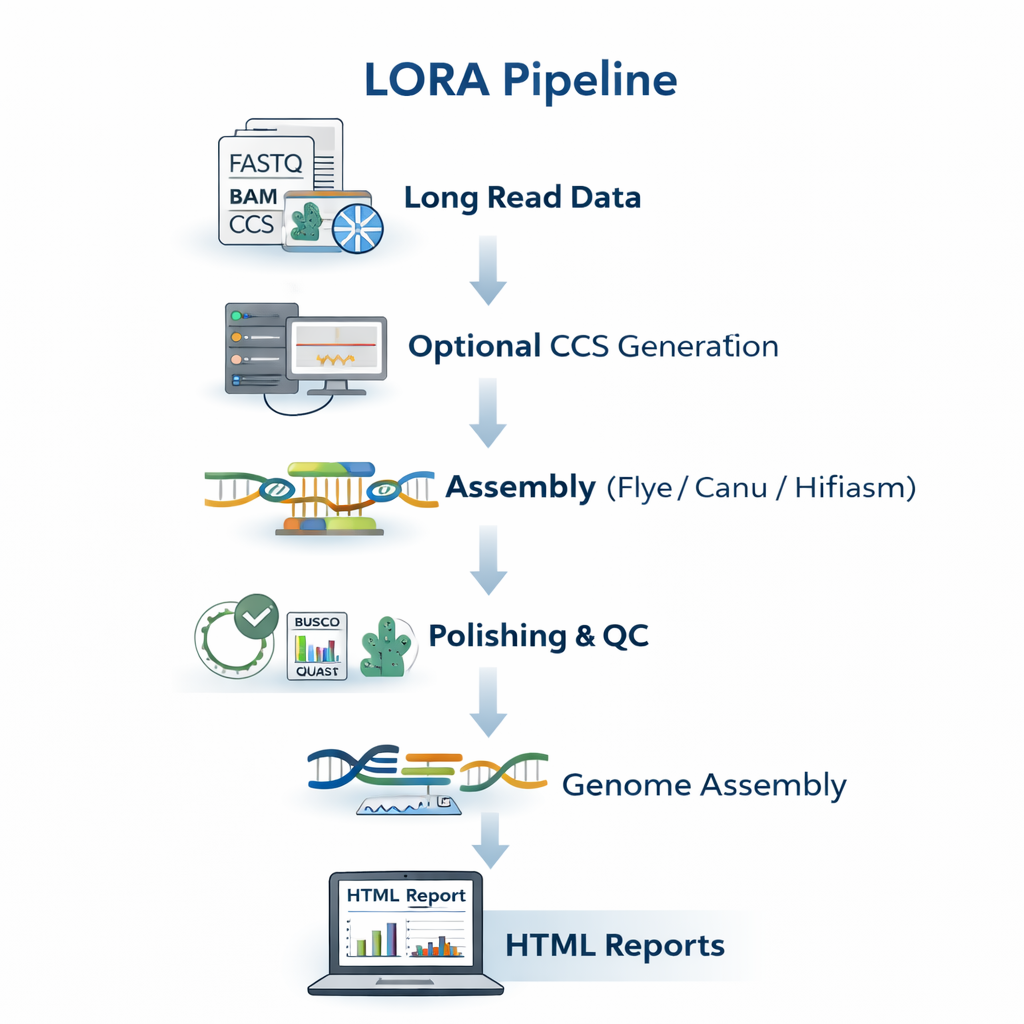 LORA Pipeline

FASTQ
BAM
CCS

Long Read Data

Optional CCS Generation

Assembly (Flye / Canu / Hifiasm)

BUSCO
QUAST

Polishing & QC

Genome Assembly

HTML Report

HTML Reports